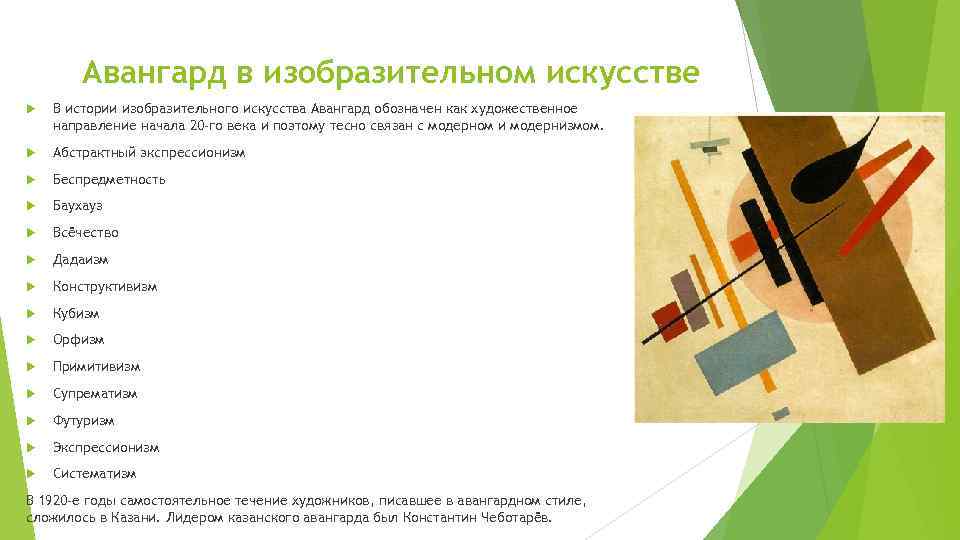 Авангард в изобразительном искусстве

В истории изобразительного искусства Авангард обозначен как художественное направление начала 20-го века и поэтому тесно связан с модерном и модернизмом.

Абстрактный экспрессионизм

Беспредметность

Баухауз

Всёчество

Дадаизм

Конструктивизм

Кубизм

Орфизм

Примитивизм

Супрематизм

Футуризм

Экспрессионизм

Систематизм

В 1920-е годы самостоятельное течение художников, писавшее в авангардном стиле, сложилось в Казани. Лидером казанского авангарда был Константин Чеботарёв.